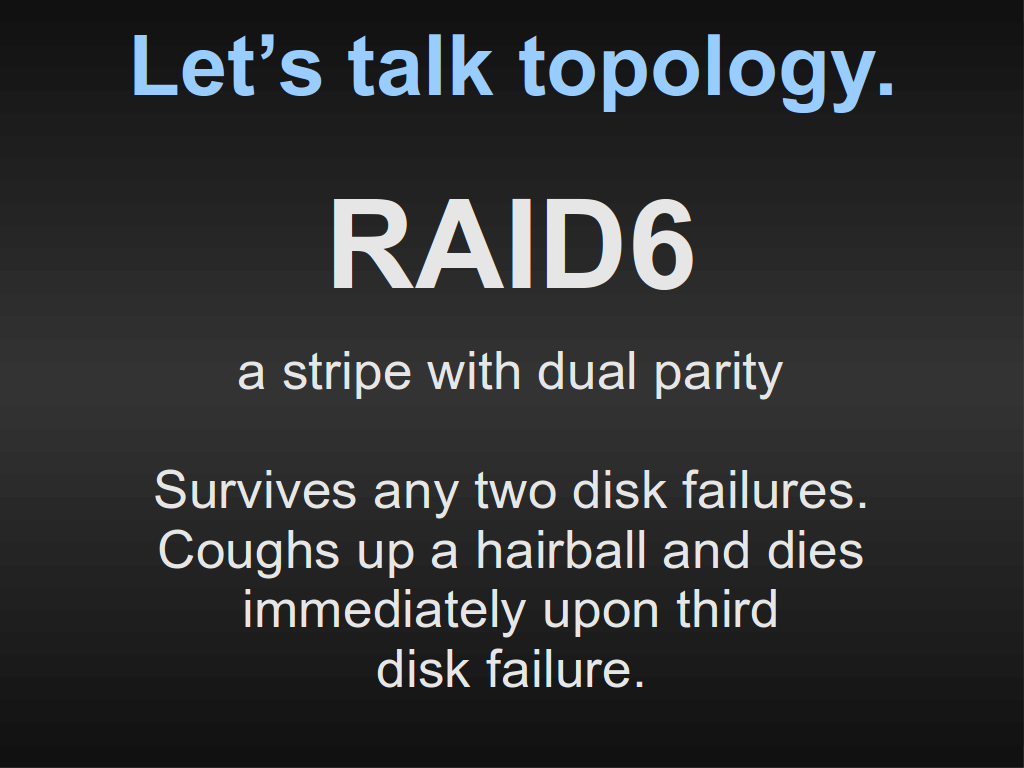 Let’s talk topology.

RAID6

a stripe with dual parity

Survives any two disk failures. Coughs up a hairball and dies immediately upon third disk failure.